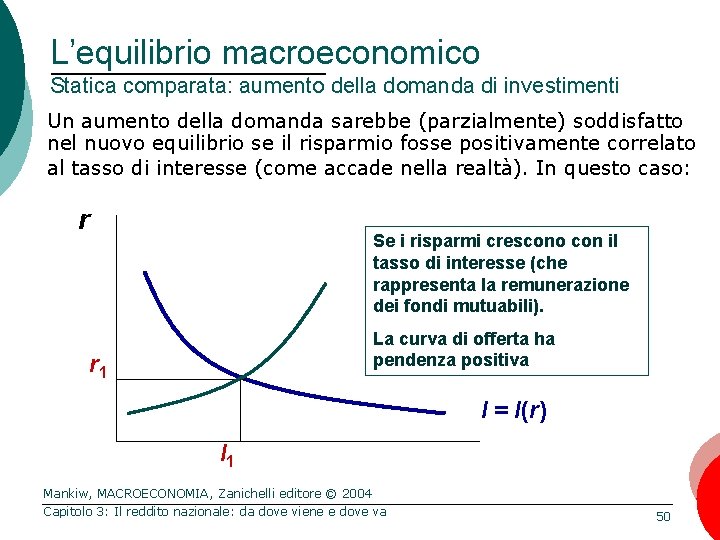 L'equilibrio macroeconomico
Statica comparata: aumento della domanda di investimenti

Un aumento della domanda sarebbe (parzialmente) soddisfatto nel nuovo equilibrio se il risparmio fosse positivamente correlato al tasso di interesse (come accade nella realtà). In questo caso:

$r$

Se i risparmi crescono con il tasso di interesse (che rappresenta la remunerazione dei fondi mutuabili).

La curva di offerta ha pendenza positiva

$r_1$

$I = I(r)$

$I_1$

Mankiw, MACROECONOMIA, Zanichelli editore © 2004
Capitolo 3: Il reddito nazionale: da dove viene e dove va

50